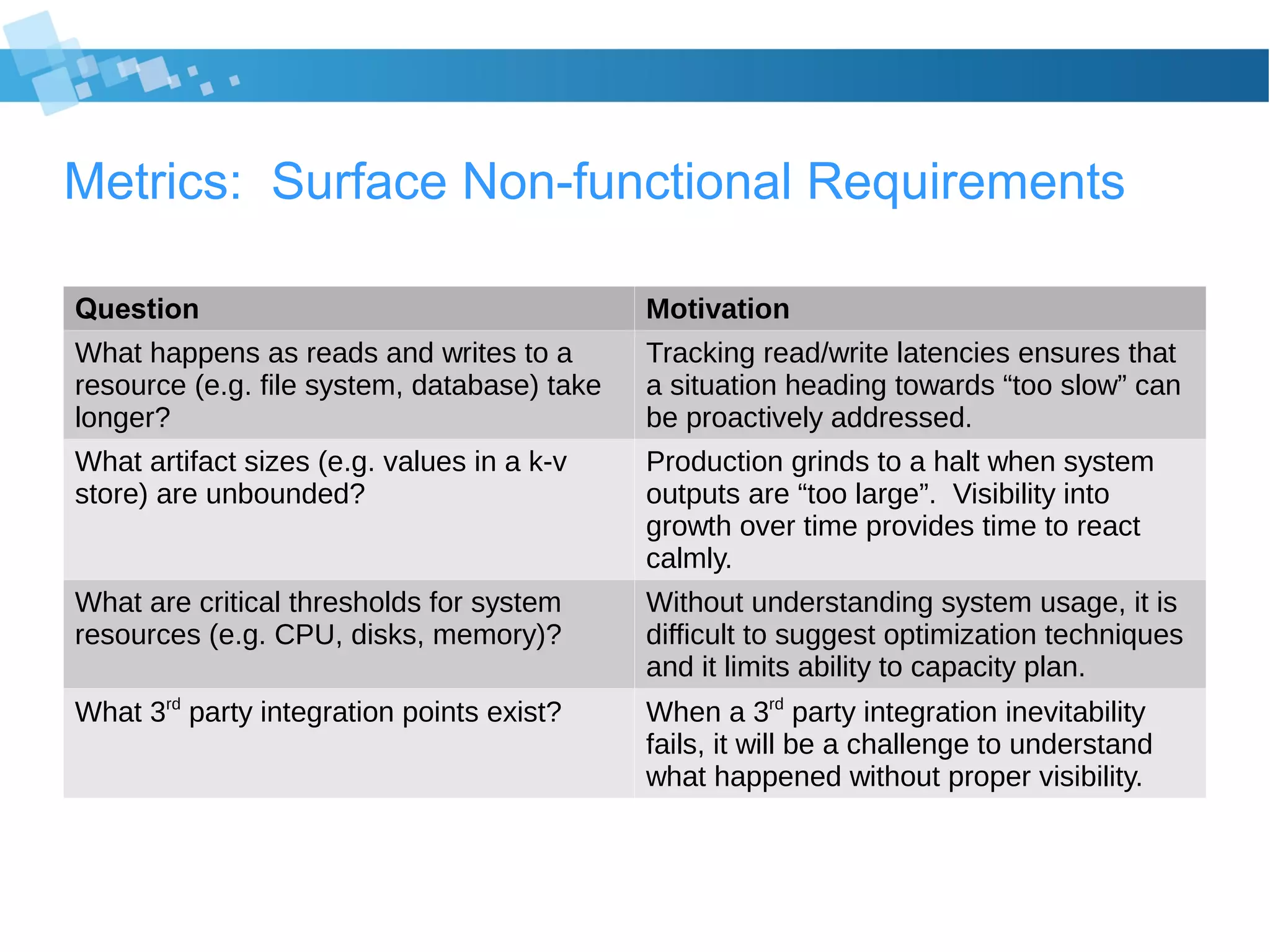 Metrics:  Surface Non-functional Requirements

| Question | Motivation |
|---|---|
| What happens as reads and writes to a resource (e.g. file system, database) take longer? | Tracking read/write latencies ensures that a situation heading towards “too slow” can be proactively addressed. |
| What artifact sizes (e.g. values in a k-v store) are unbounded? | Production grinds to a halt when system outputs are “too large”.  Visibility into growth over time provides time to react calmly. |
| What are critical thresholds for system resources (e.g. CPU, disks, memory)? | Without understanding system usage, it is difficult to suggest optimization techniques and it limits ability to capacity plan. |
| What 3$^{rd}$ party integration points exist? | When a 3$^{rd}$ party integration inevitability fails, it will be a challenge to understand what happened without proper visibility. |